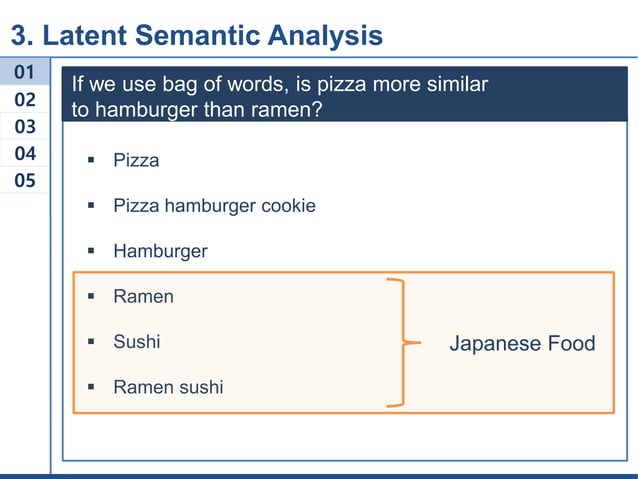 3. Latent Semantic Analysis

01
02
03
04
05

If we use bag of words, is pizza more similar to hamburger than ramen?

▪ Pizza

▪ Pizza hamburger cookie

▪ Hamburger

▪ Ramen

▪ Sushi

▪ Ramen sushi

Japanese Food